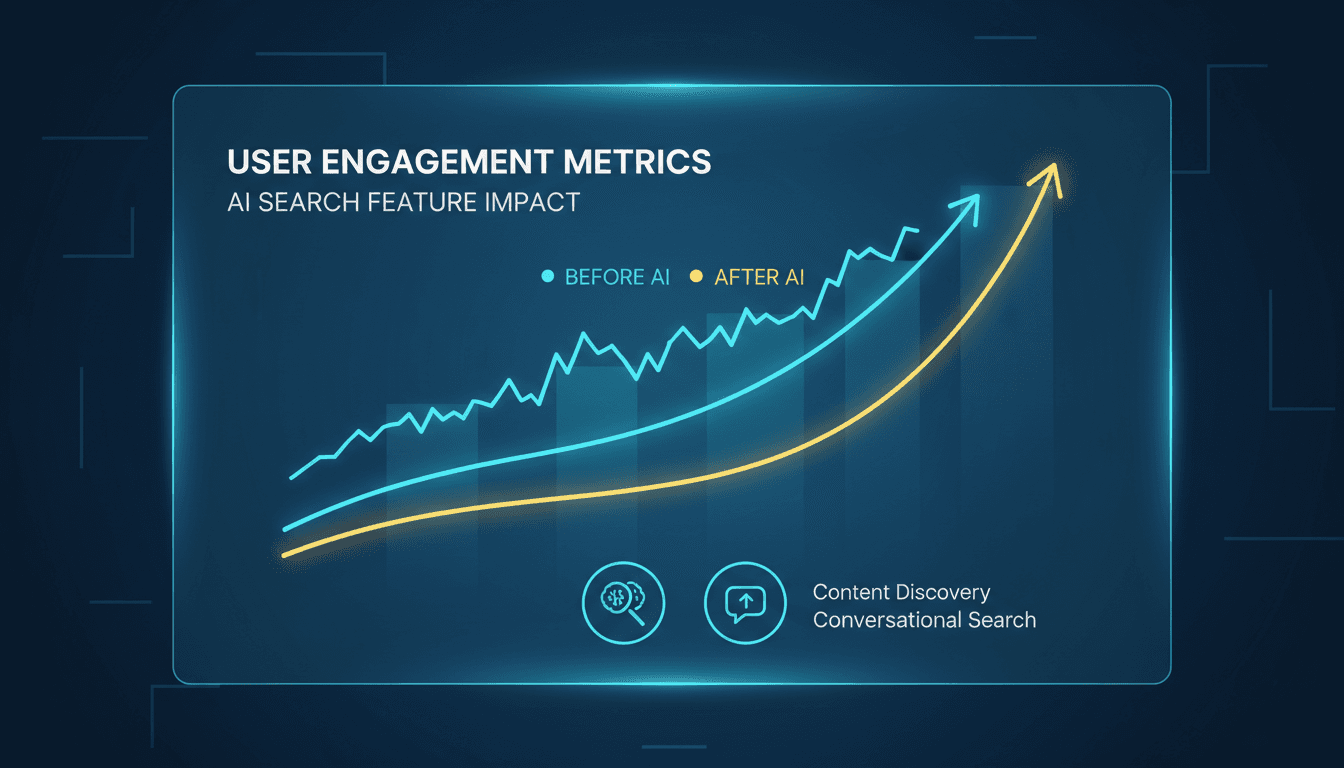 USER ENGAGEMENT METRICS
AI SEARCH FEATURE IMPACT

BEFORE AI AFTER AI

Content Discovery
Conversational Search